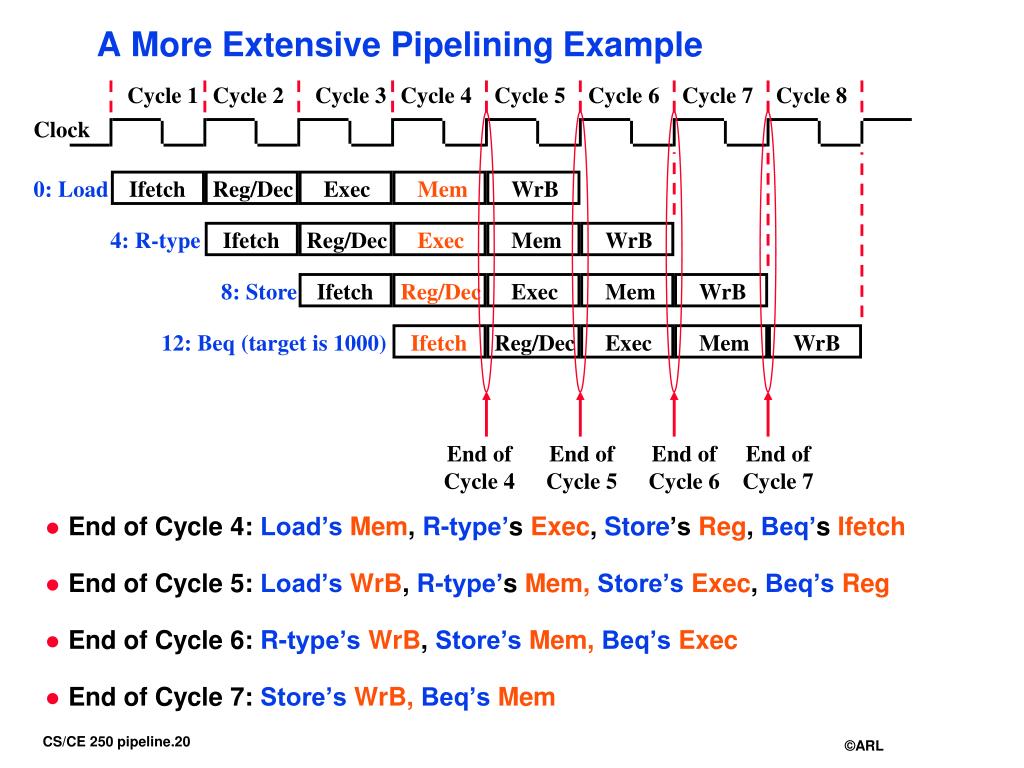 A More Extensive Pipelining Example

Cycle 1 Cycle 2 Cycle 3 Cycle 4 Cycle 5 Cycle 6 Cycle 7 Cycle 8

Clock

0: Load Ifetch Reg/Dec Exec Mem WrB

4: R-type Ifetch Reg/Dec Exec Mem WrB

8: Store Ifetch Reg/Dec Exec Mem WrB

12: Beq (target is 1000) Ifetch Reg/Dec Exec Mem WrB

End of Cycle 4 End of Cycle 5 End of Cycle 6 End of Cycle 7

• End of Cycle 4: Load's Mem, R-type's Exec, Store's Reg, Beq's Ifetch

• End of Cycle 5: Load's WrB, R-type's Mem, Store's Exec, Beq's Reg

• End of Cycle 6: R-type's WrB, Store's Mem, Beq's Exec

• End of Cycle 7: Store's WrB, Beq's Mem

CS/CE 250 pipeline.20

©ARL